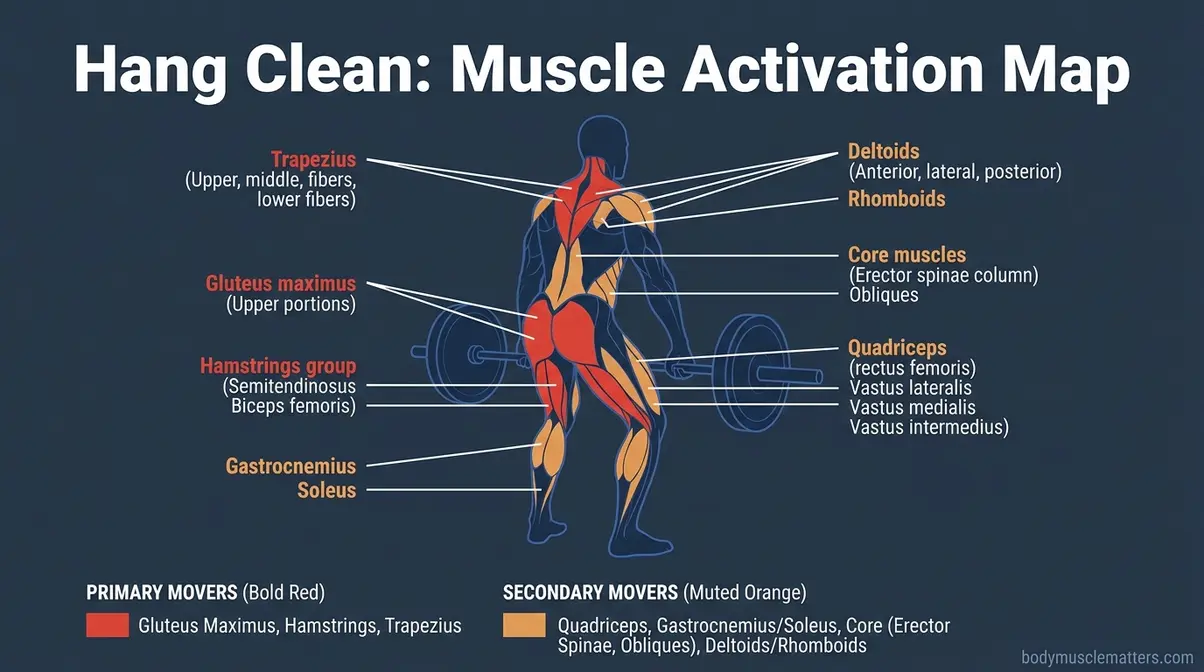 Hang Clean: Muscle Activation Map

Trapezius
(Upper, middle, fibers, lower fibers)

Gluteus maximus
(Upper portions)

Hamstrings group
(Semitendinosus
Biceps femoris)

Gastrocnemius
Soleus

Deltoids
(Anterior, lateral, posterior)

Rhomboids

Core muscles
(Erector spinae column)
Obliques

Quadriceps
(rectus femoris)
Vastus lateralis
Vastus medialis
Vastus intermedius)

PRIMARY MOVERS (Bold Red)
Gluteus Maximus, Hamstrings, Trapezius

SECONDARY MOVERS (Muted Orange)
Quadriceps, Gastrocnemius/Soleus, Core (Erector Spinae, Obliques), Deltoids/Rhomboids

bodymusclematters.com